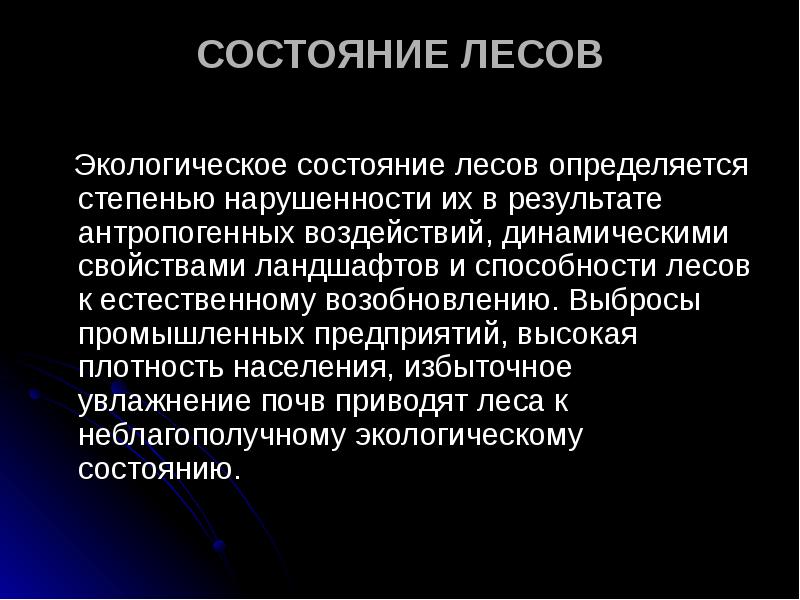 СОСТОЯНИЕ ЛЕСОВ

Экологическое состояние лесов определяется степенью нарушенности их в результате антропогенных воздействий, динамическими свойствами ландшафтов и способности лесов к естественному возобновлению. Выбросы промышленных предприятий, высокая плотность населения, избыточное увлажнение почв приводят леса к неблагополучному экологическому состоянию.